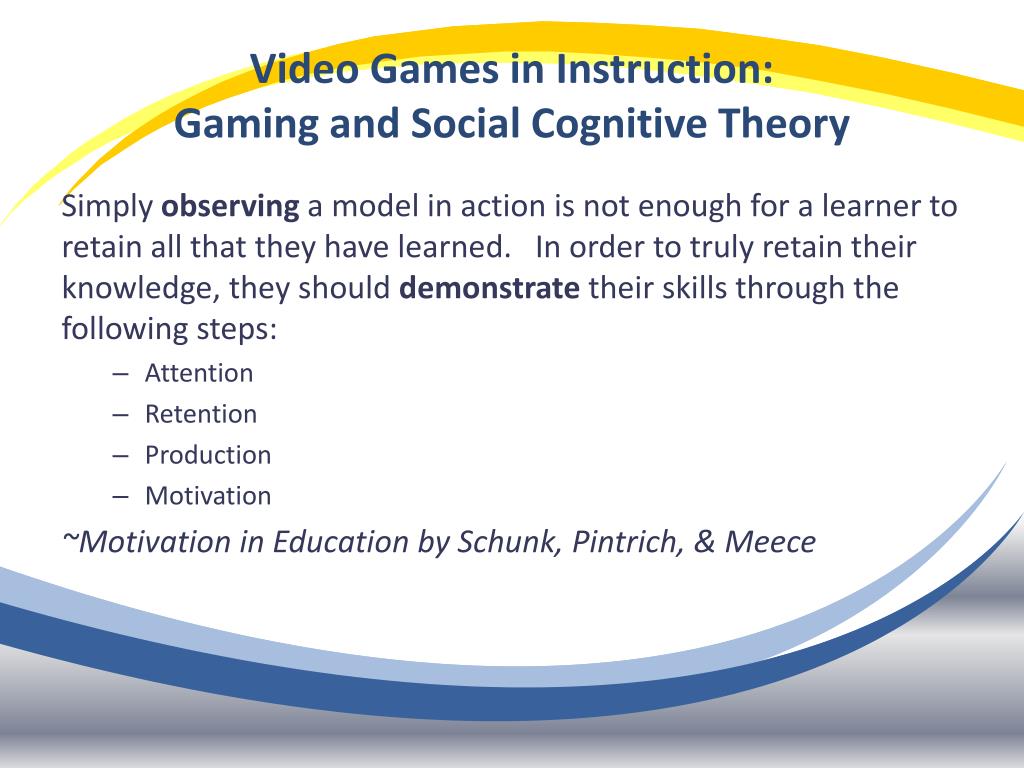 Video Games in Instruction:
Gaming and Social Cognitive Theory

Simply observing a model in action is not enough for a learner to retain all that they have learned. In order to truly retain their knowledge, they should demonstrate their skills through the following steps:

– Attention
– Retention
– Production
– Motivation

~Motivation in Education by Schunk, Pintrich, & Meece